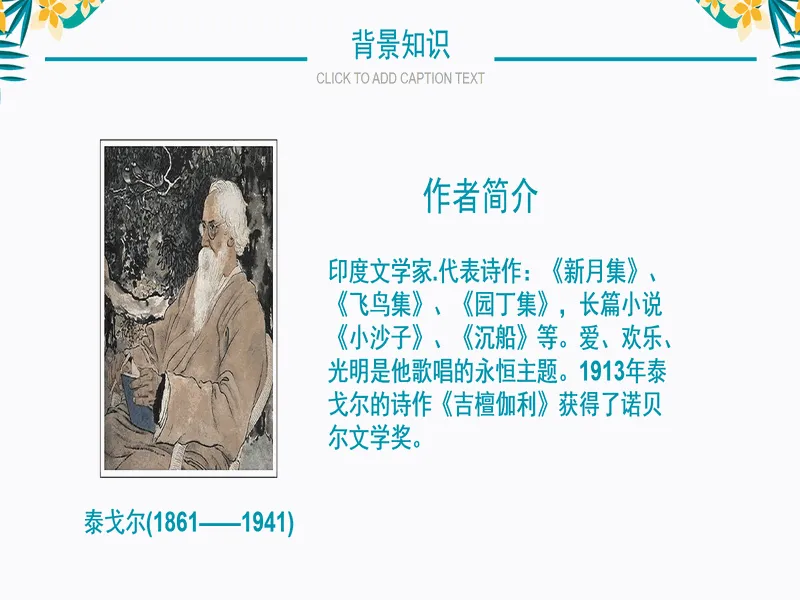 背景知识
CLICK TO ADD CAPTION TEXT

作者简介

印度文学家.代表诗作：《新月集》、《飞鸟集》、《园丁集》，长篇小说《小沙子》、《沉船》等。爱、欢乐、光明是他歌唱的永恒主题。1913年泰戈尔的诗作《吉檀伽利》获得了诺贝尔文学奖。

泰戈尔(1861——1941)